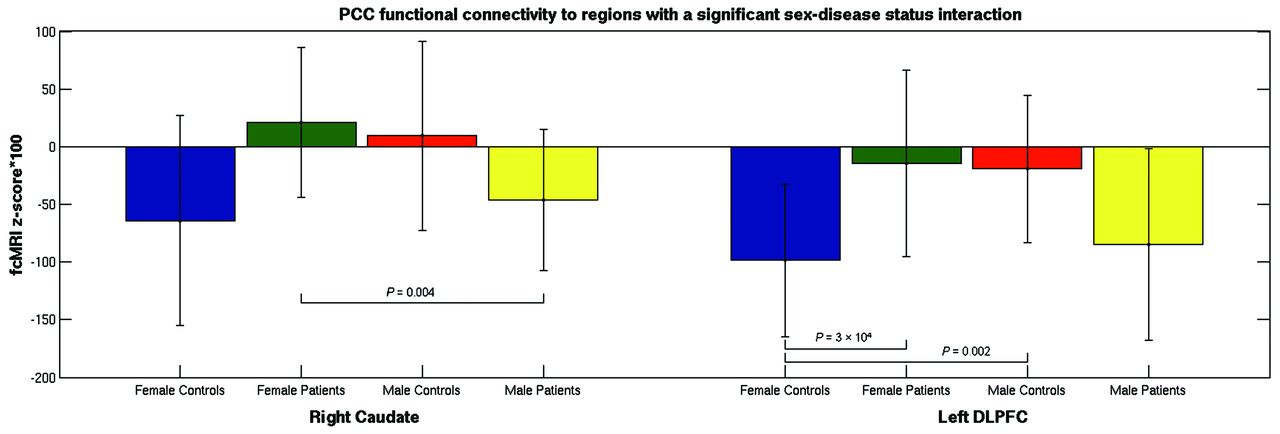 PCC functional connectivity to regions with a significant sex-disease status interaction

fcMRI z-score*100

100
50
0
-50
-100
-150
-200

$P = 0.004$

$P = 3 \times 10^{4}$

$P = 0.002$

Female Controls
Female Patients
Male Controls
Male Patients

Right Caudate

Female Controls
Female Patients
Male Controls
Male Patients

Left DLPFC